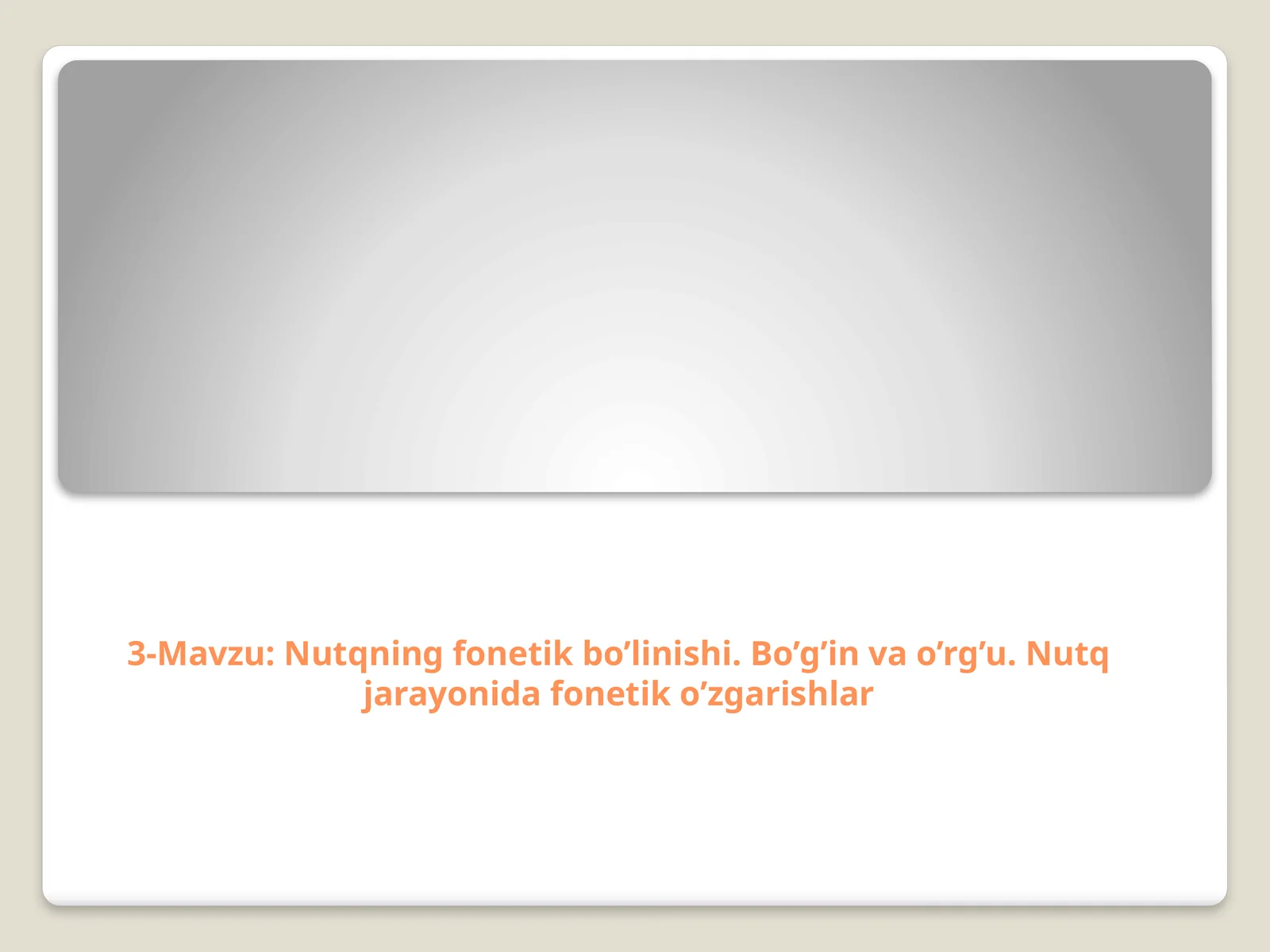 3-Mavzu: Nutqning fonetik bo’linishi. Bo’g’in va o’rg’u. Nutq jarayonida fonetik o’zgarishlar